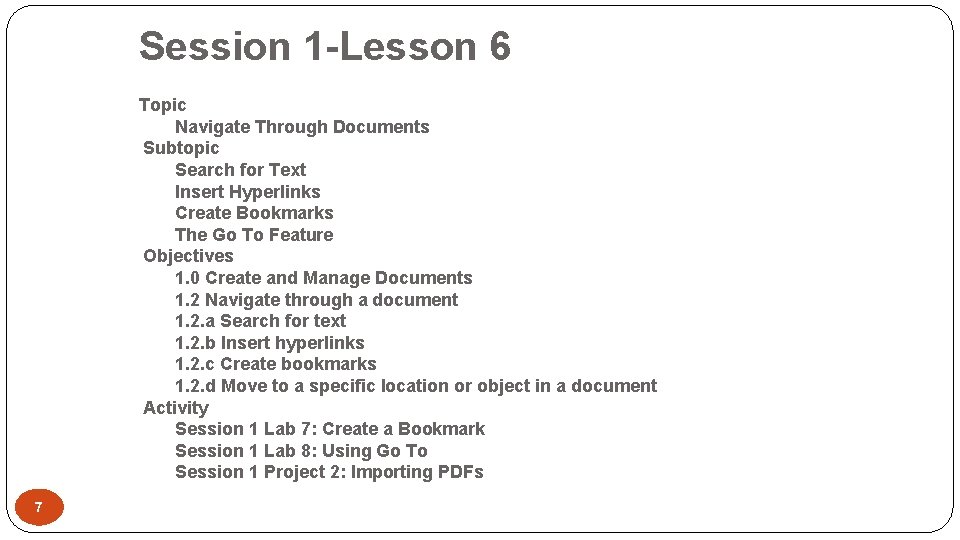 Session 1-Lesson 6

Topic
Navigate Through Documents
Subtopic
Search for Text
Insert Hyperlinks
Create Bookmarks
The Go To Feature
Objectives
1.0 Create and Manage Documents
1.2 Navigate through a document
1.2.a Search for text
1.2.b Insert hyperlinks
1.2.c Create bookmarks
1.2.d Move to a specific location or object in a document
Activity
Session 1 Lab 7: Create a Bookmark
Session 1 Lab 8: Using Go To
Session 1 Project 2: Importing PDFs

7